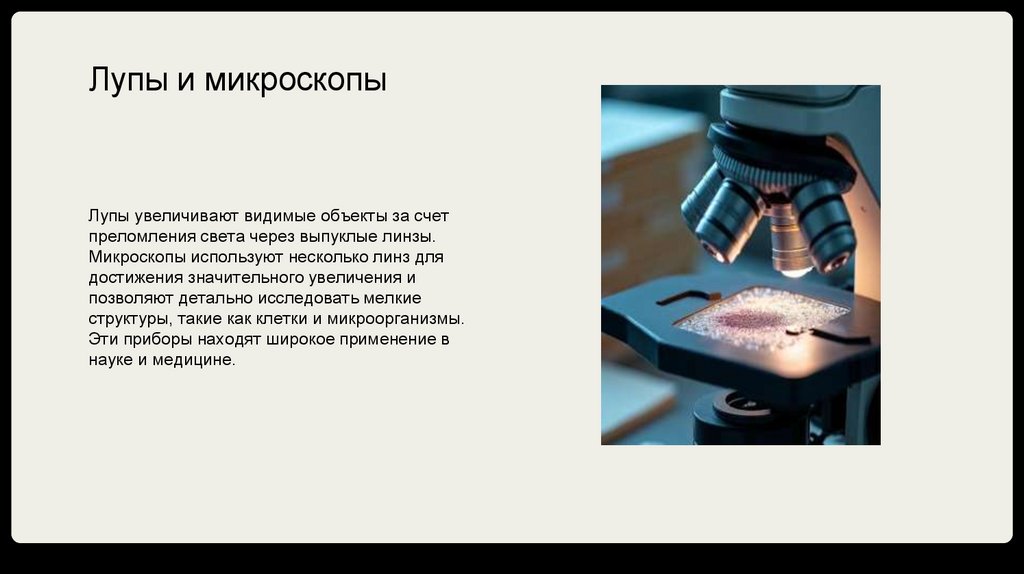 Лупы и микроскопы

Лупы увеличивают видимые объекты за счет преломления света через выпуклые линзы. Микроскопы используют несколько линз для достижения значительного увеличения и позволяют детально исследовать мелкие структуры, такие как клетки и микроорганизмы. Эти приборы находят широкое применение в науке и медицине.